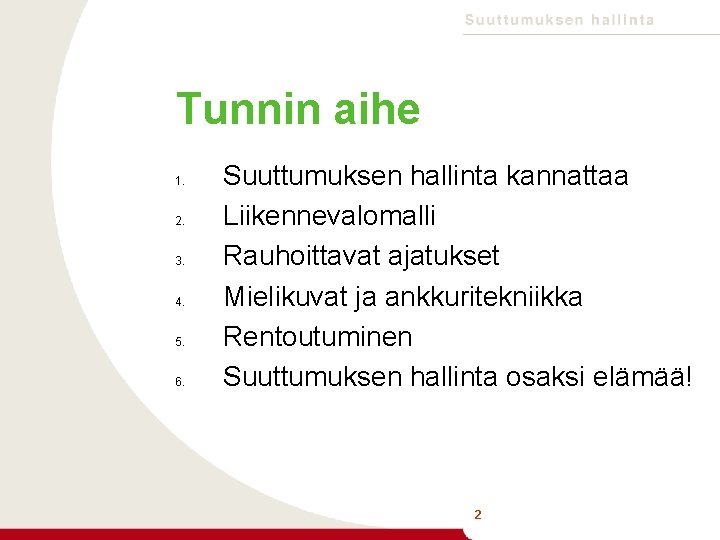 Suuttumuksen hallinta

Tunnin aihe

1. Suuttumuksen hallinta kannattaa
2. Liikennevalomalli
3. Rauhoittavat ajatukset
4. Mielikuvat ja ankkuritekniikka
5. Rentoutuminen
6. Suuttumuksen hallinta osaksi elämää!

2